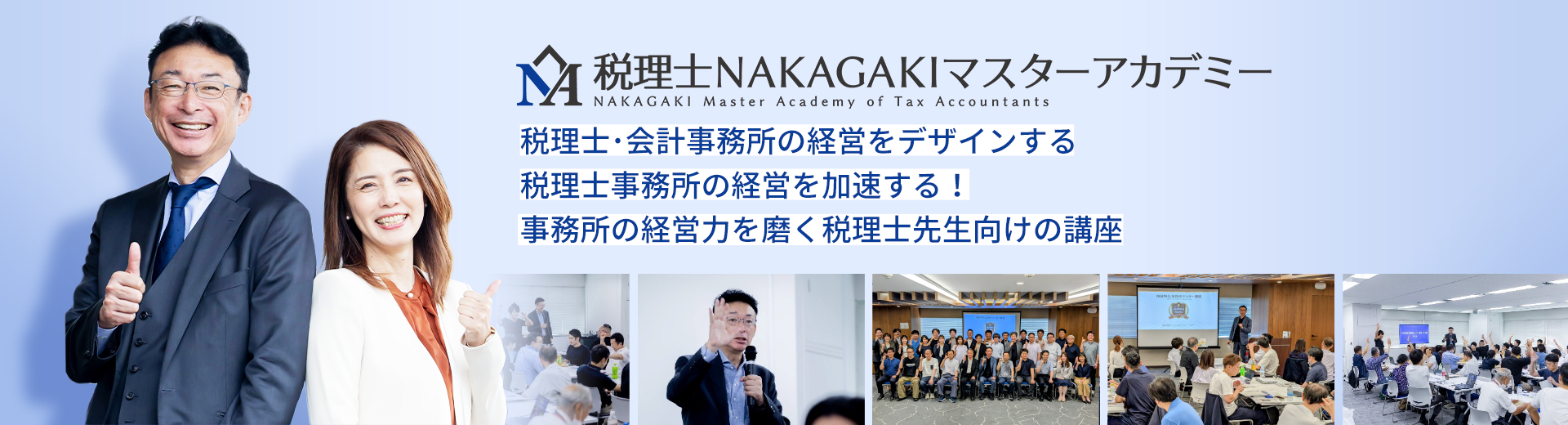 NA 税理士NAKAGAKIマスターアカデミー
NAKAGAKI Master Academy of Tax Accountants

税理士・会計事務所の経営をデザインする
税理士事務所の経営を加速する！
事務所の経営力を磨く税理士先生向けの講座